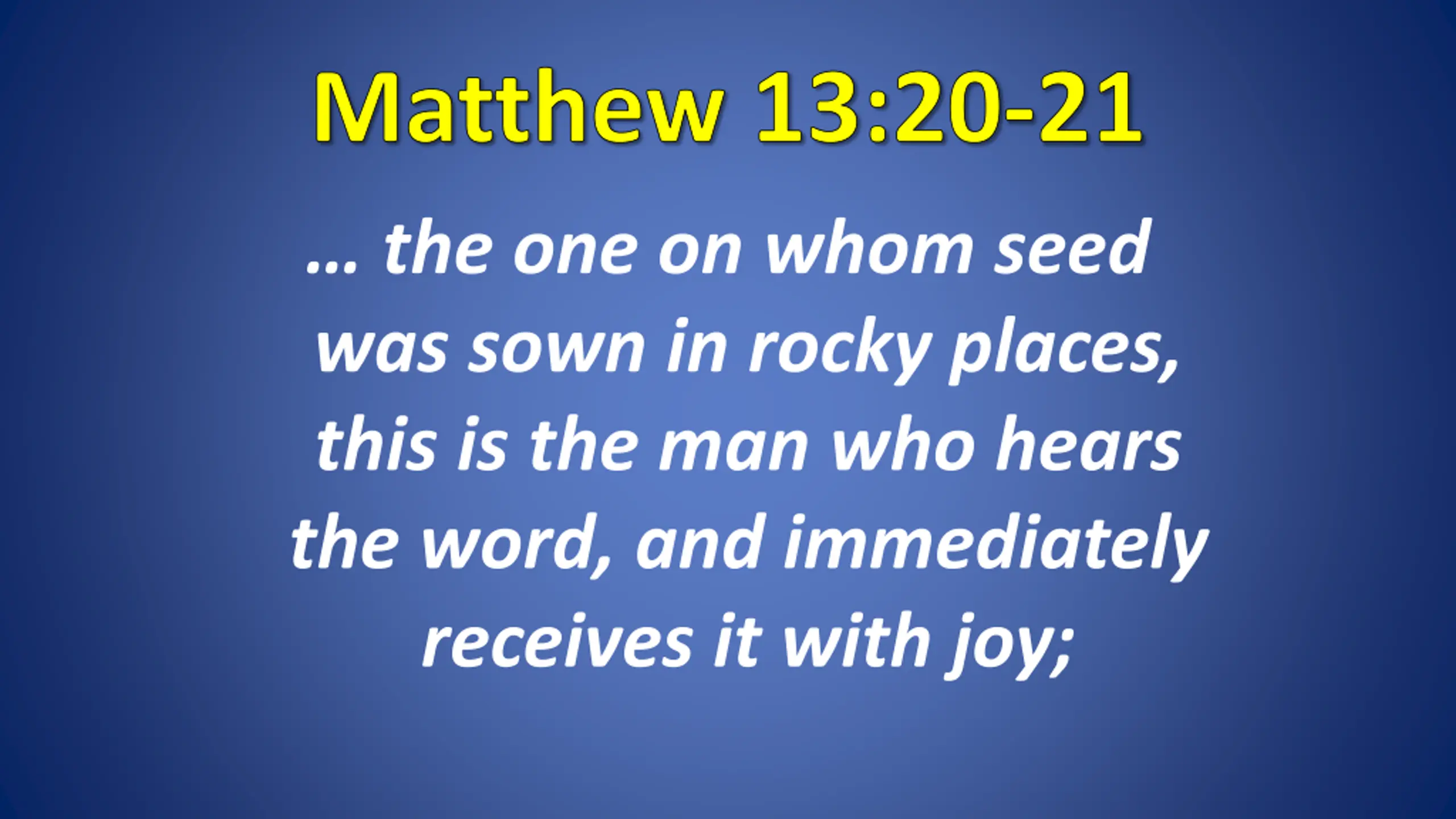 Matthew 13:20-21

… the one on whom seed was sown in rocky places, this is the man who hears the word, and immediately receives it with joy;